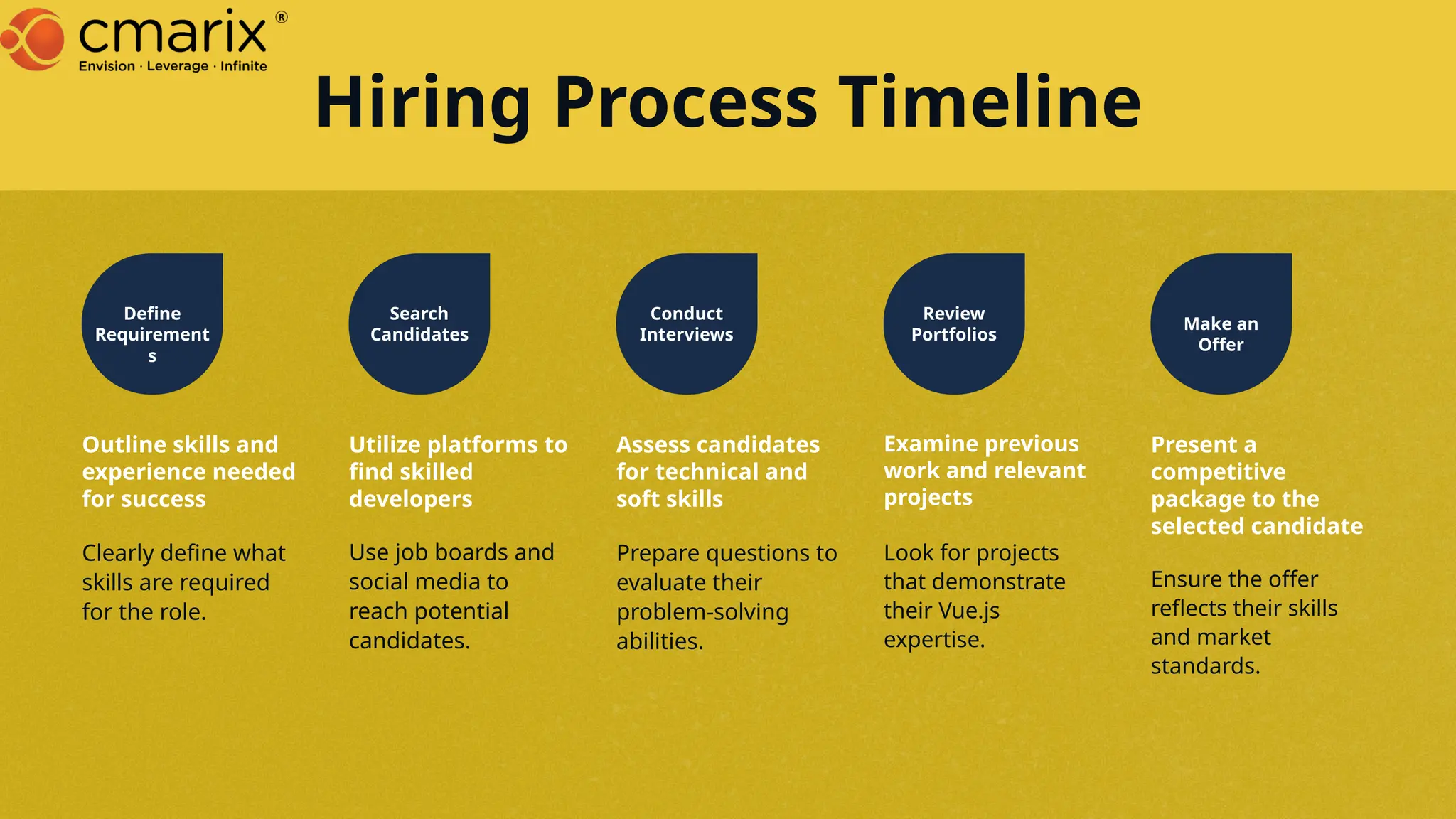 cmarix®
Envision · Leverage · Infinite

Hiring Process Timeline

Define Requirement s

Outline skills and experience needed for success

Clearly define what skills are required for the role.

Search Candidates

Utilize platforms to find skilled developers

Use job boards and social media to reach potential candidates.

Conduct Interviews

Assess candidates for technical and soft skills

Prepare questions to evaluate their problem-solving abilities.

Review Portfolios

Examine previous work and relevant projects

Look for projects that demonstrate their Vue.js expertise.

Make an Offer

Present a competitive package to the selected candidate

Ensure the offer reflects their skills and market standards.